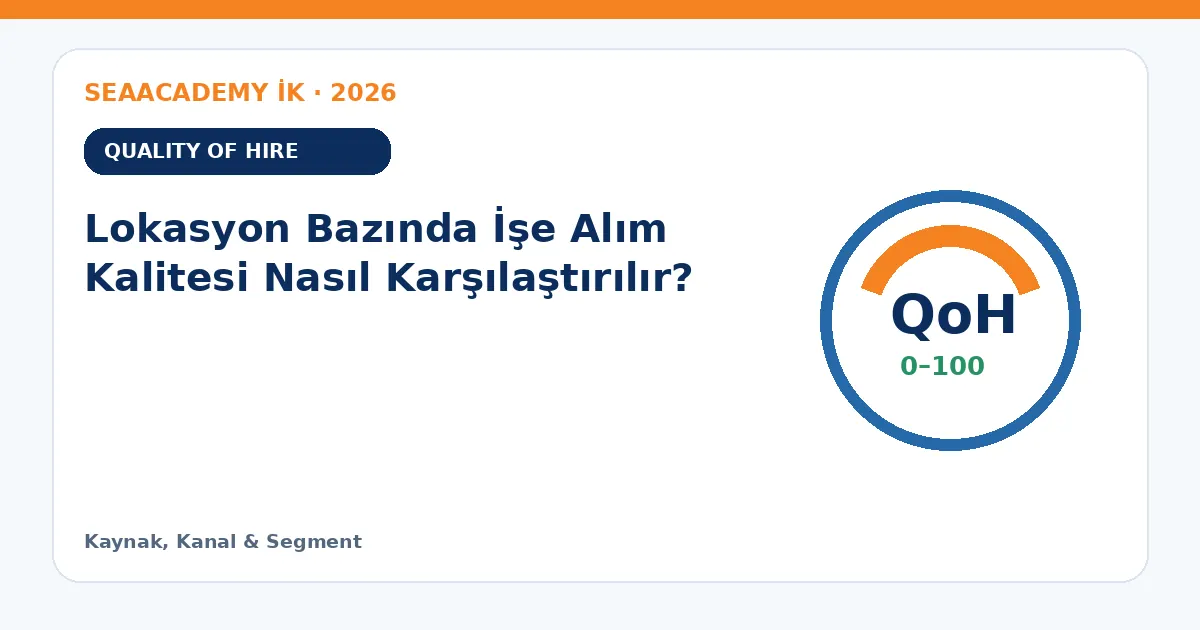 SEAACADEMY İK · 2026

QUALITY OF HIRE

Lokasyon Bazında İşe Alım Kalitesi Nasıl Karşılaştırılır?

QoH
0–100

Kaynak, Kanal & Segment